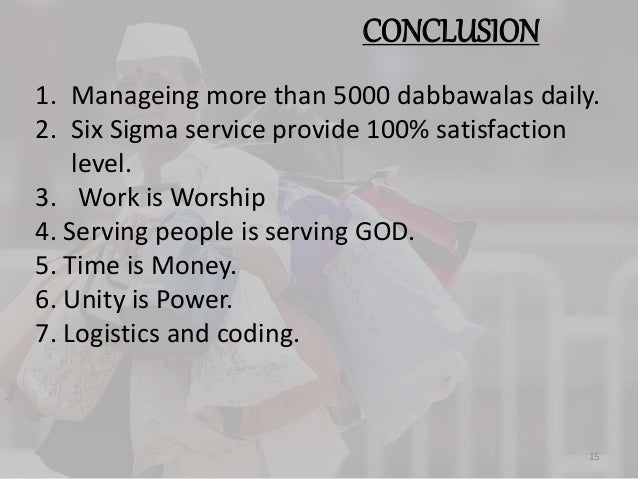 CONCLUSION

1. Manageing more than 5000 dabbawalas daily.
2. Six Sigma service provide 100% satisfaction level.
3. Work is Worship
4. Serving people is serving GOD.
5. Time is Money.
6. Unity is Power.
7. Logistics and coding.

15